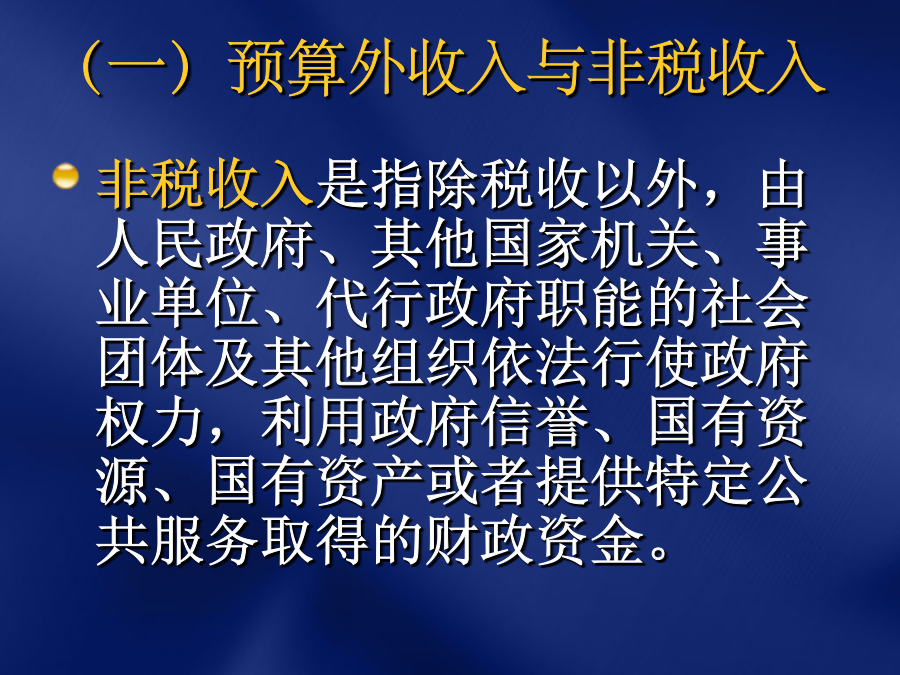 （一）预算外收入与非税收入

非税收入是指除税收以外，由人民政府、其他国家机关、事业单位、代行政府职能的社会团体及其他组织依法行使政府权力，利用政府信誉、国有资源、国有资产或者提供特定公共服务取得的财政资金。